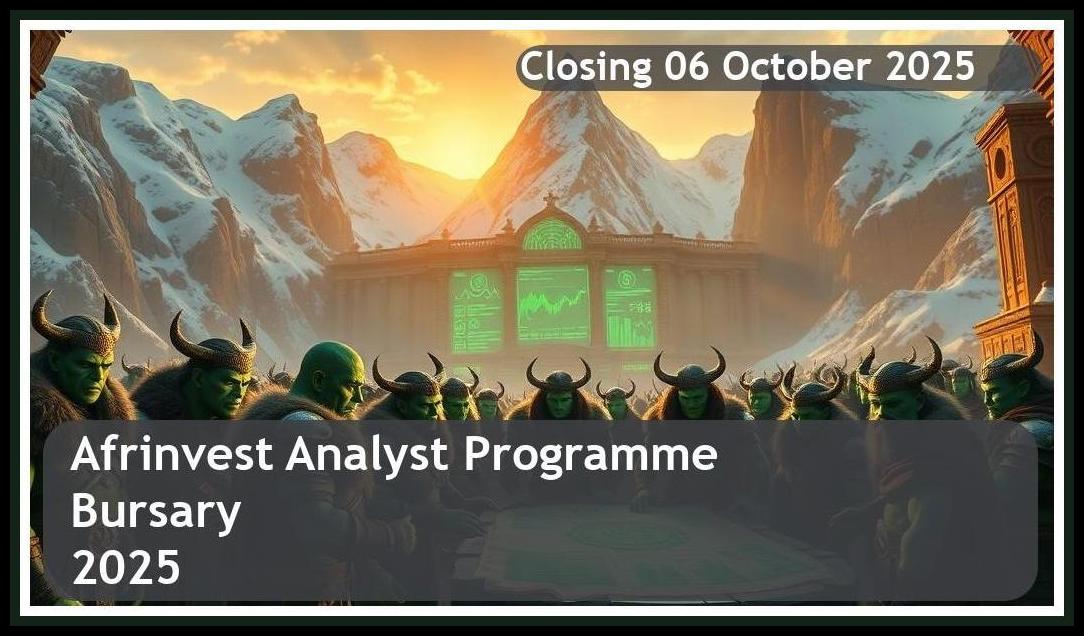 Closing 06 October 2025

Afrinvest Analyst Programme
Bursary
2025